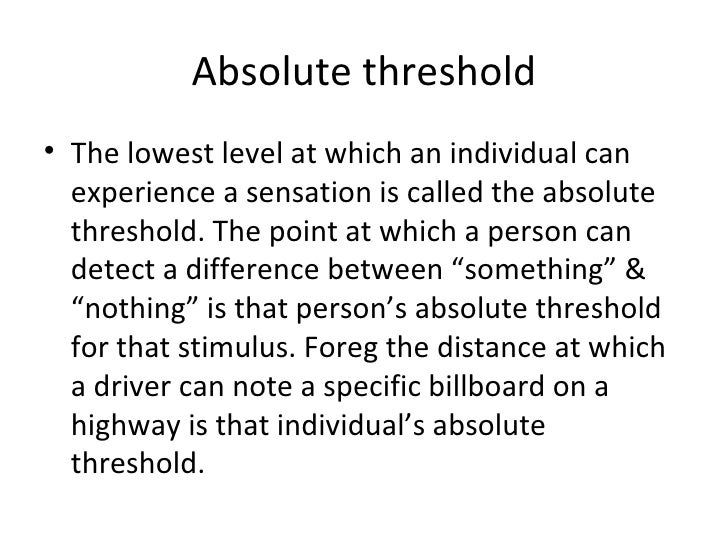 Absolute threshold

• The lowest level at which an individual can experience a sensation is called the absolute threshold. The point at which a person can detect a difference between “something” & “nothing” is that person’s absolute threshold for that stimulus. Foreg the distance at which a driver can note a specific billboard on a highway is that individual’s absolute threshold.